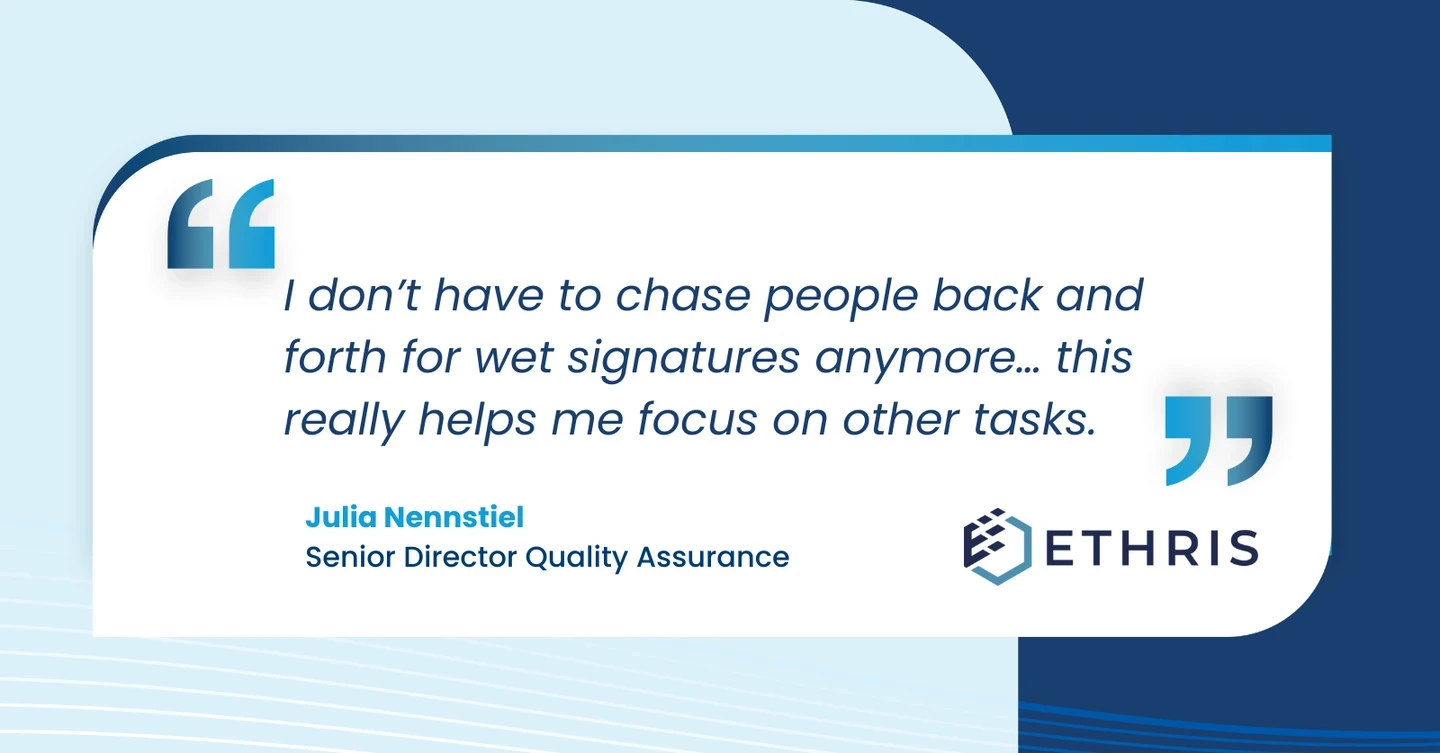 I don’t have to chase people back and forth for wet signatures anymore… this really helps me focus on other tasks.

Julia Nennstiel
Senior Director Quality Assurance

ETHRIS